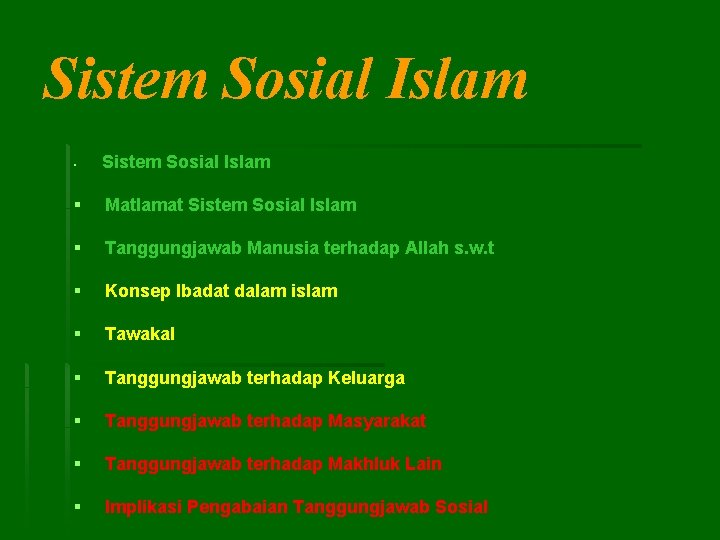 Sistem Sosial Islam

- Sistem Sosial Islam
- Matlamat Sistem Sosial Islam
- Tanggungjawab Manusia terhadap Allah s.w.t
- Konsep Ibadat dalam islam
- Tawakal
- Tanggungjawab terhadap Keluarga
- Tanggungjawab terhadap Masyarakat
- Tanggungjawab terhadap Makhluk Lain
- Implikasi Pengabaian Tanggungjawab Sosial